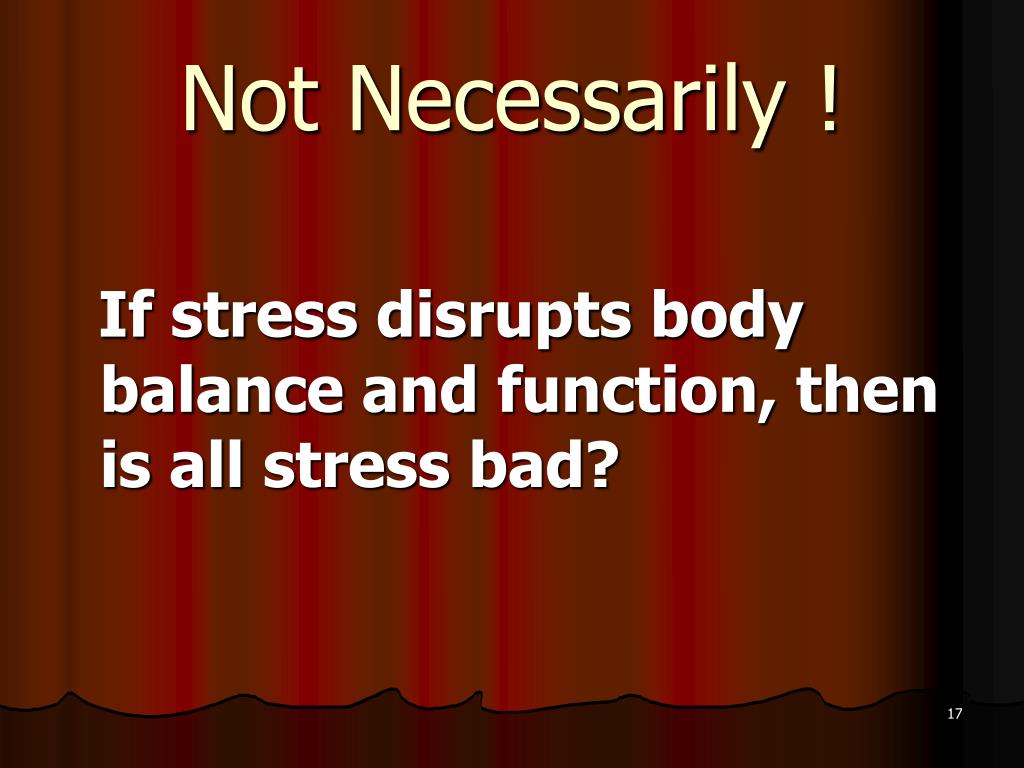 Not Necessarily !

If stress disrupts body balance and function, then is all stress bad?

17